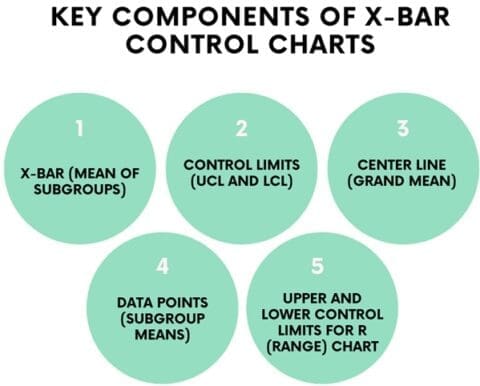 KEY COMPONENTS OF X-BAR CONTROL CHARTS

1

X-BAR (MEAN OF SUBGROUPS)

2

CONTROL LIMITS (UCL AND LCL)

3

CENTER LINE (GRAND MEAN)

4

DATA POINTS (SUBGROUP MEANS)

5

UPPER AND LOWER CONTROL LIMITS FOR R (RANGE) CHART